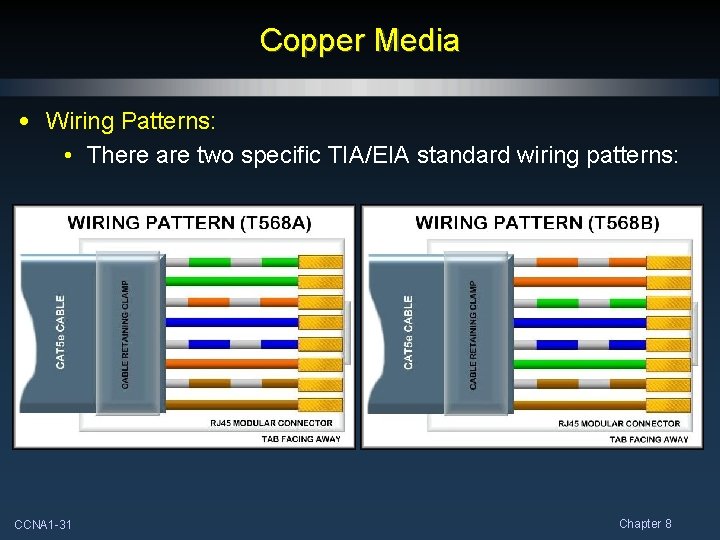 Copper Media

• Wiring Patterns:
• There are two specific TIA/EIA standard wiring patterns:

WIRING PATTERN (T568A)

CAT5e CABLE

CABLE RETAINING CLAMP

RJ45 MODULAR CONNECTOR

TAB FACING AWAY

WIRING PATTERN (T568B)

CAT5e CABLE

CABLE RETAINING CLAMP

RJ45 MODULAR CONNECTOR

TAB FACING AWAY

CCNA1-31

Chapter 8